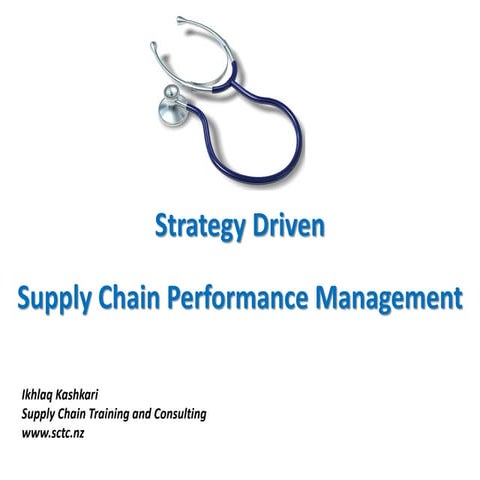 Strategy Driven

Supply Chain Performance Management

Ikhlaq Kashkari
Supply Chain Training and Consulting
www.sctc.nz